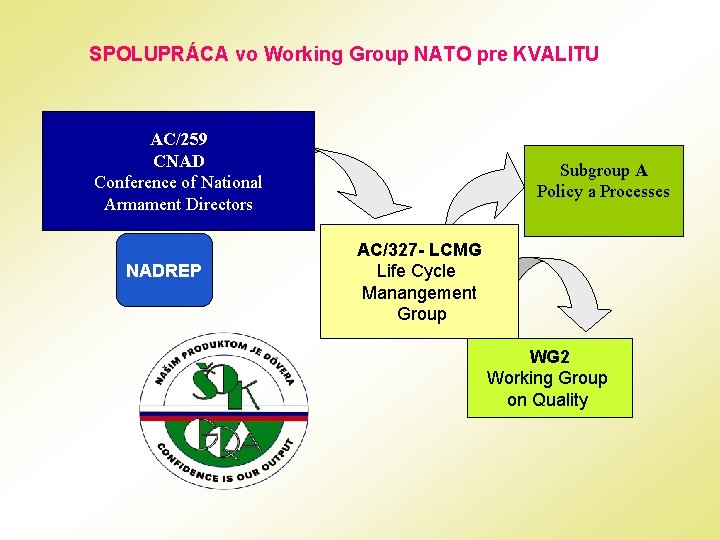 SPOLUPRÁCA vo Working Group NATO pre KVALITU

AC/259
CNAD
Conference of National
Armament Directors

NADREP

AC/327- LCMG
Life Cycle
Manangement
Group

Subgroup A
Policy a Processes

WG2
Working Group
on Quality

NAŠIM PRODUKTOM JE DÔVERA
ŠPK
GQA
CONFIDENCE IS OUR OUTPUT